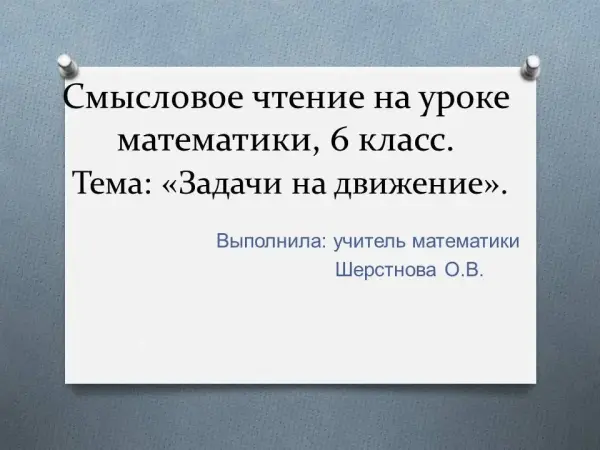 Смысловое чтение на уроке математики, 6 класс.
Тема: «Задачи на движение».

Выполнила: учитель математики
Шерстнова О.В.